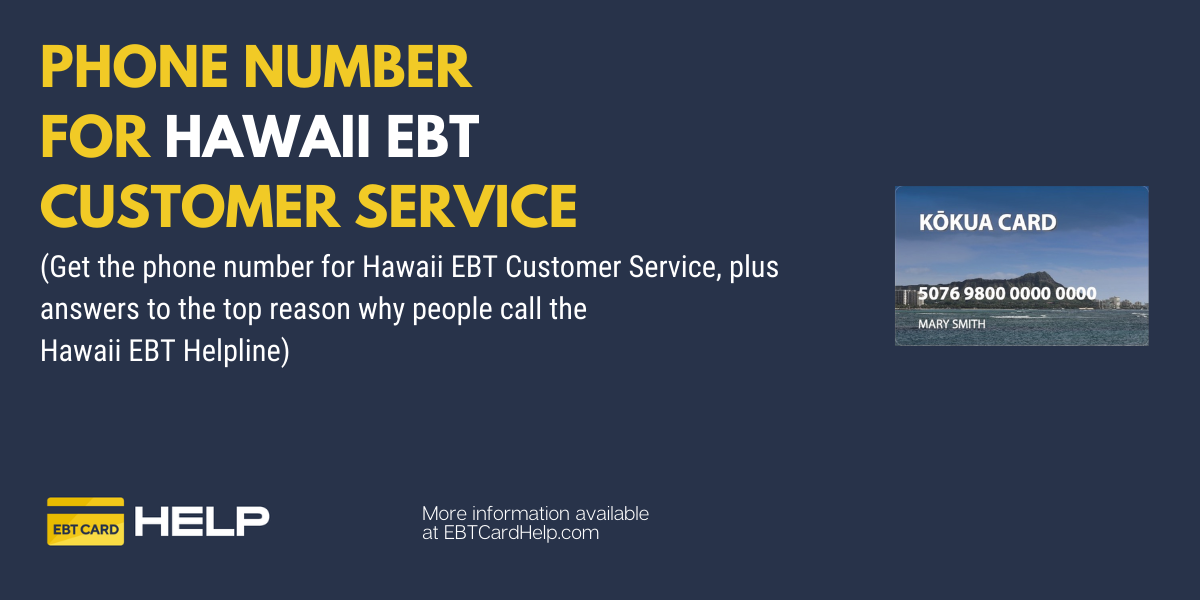 PHONE NUMBER FOR HAWAII EBT CUSTOMER SERVICE

(Get the phone number for Hawaii EBT Customer Service, plus answers to the top reason why people call the Hawaii EBT Helpline)

KŌKUA CARD

5076 9800 0000 0000

MARY SMITH

EBT CARD HELP

More information available at EBTCardHelp.com